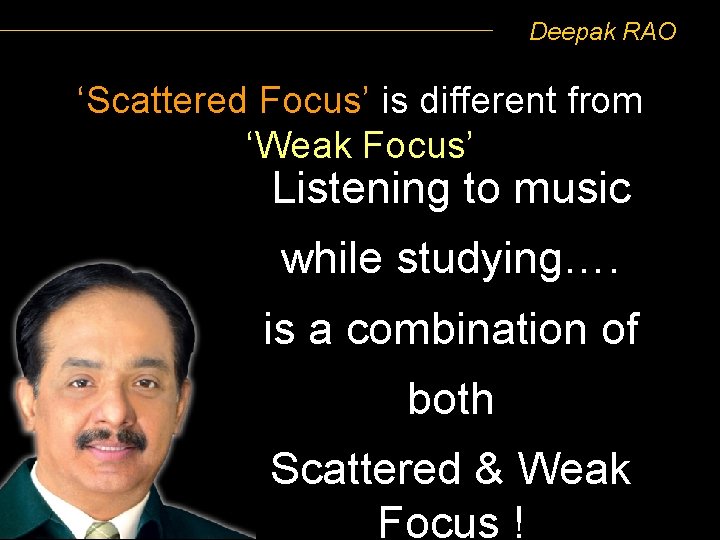 Deepak RAO

‘Scattered Focus’ is different from ‘Weak Focus’

Listening to music while studying…. is a combination of both Scattered & Weak Focus !